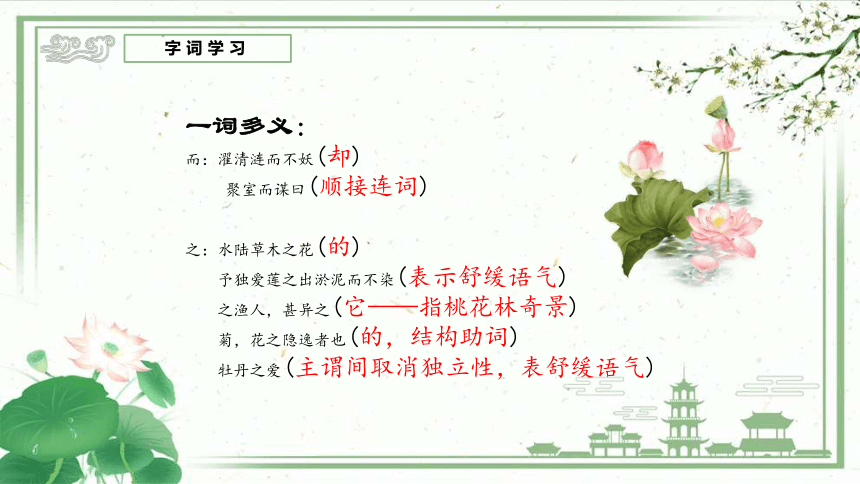 字词学习

一词多义：

而：濯清涟而不妖（却）
聚室而谋曰（顺接连词）

之：水陆草木之花（的）
予独爱莲之出淤泥而不染（表示舒缓语气）
之渔人，甚异之（它——指桃花林奇景）
菊，花之隐逸者也（的，结构助词）
牡丹之爱（主谓间取消独立性，表舒缓语气）